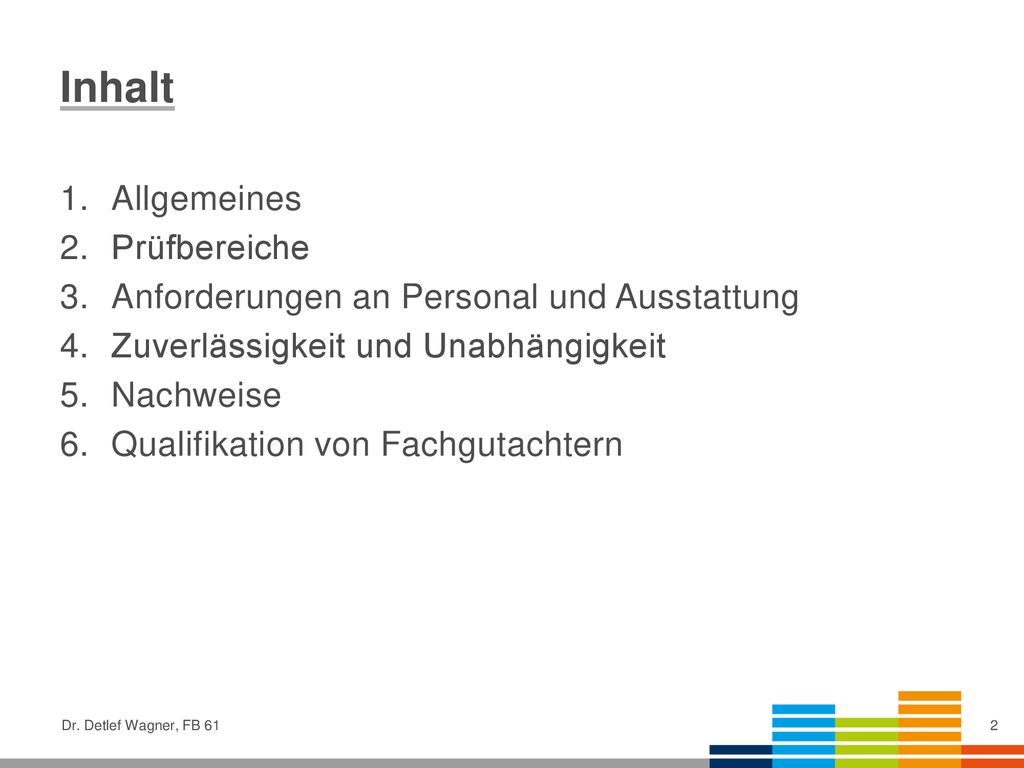 Inhalt

1. Allgemeines
2. Prüfbereiche
3. Anforderungen an Personal und Ausstattung
4. Zuverlässigkeit und Unabhängigkeit
5. Nachweise
6. Qualifikation von Fachgutachtern

Dr. Detlef Wagner, FB 61

2